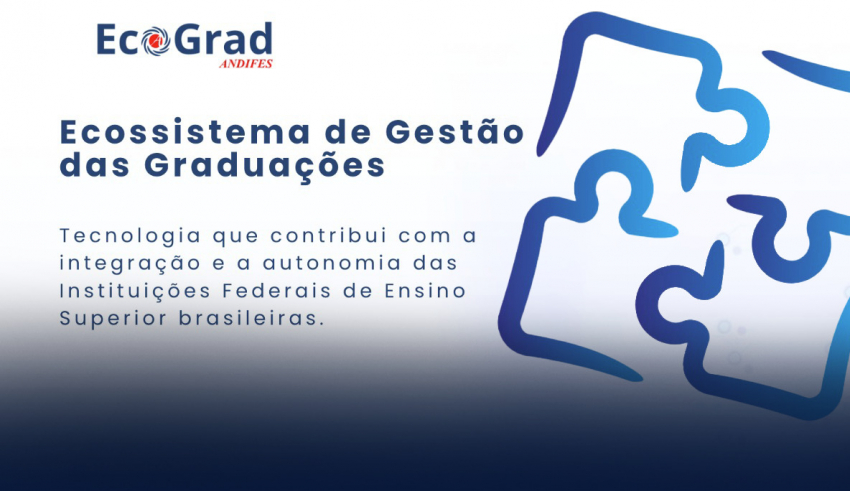 EcoGrad
ANDIFES

Ecossistema de Gestão das Graduações

Tecnologia que contribui com a integração e a autonomia das Instituições Federais de Ensino Superior brasileiras.